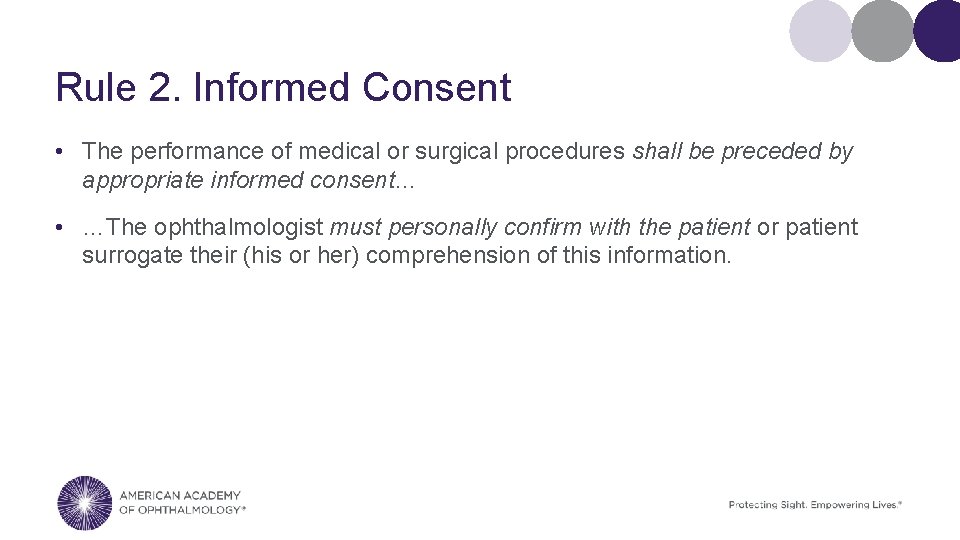 Rule 2. Informed Consent

• The performance of medical or surgical procedures shall be preceded by appropriate informed consent…

• …The ophthalmologist must personally confirm with the patient or patient surrogate their (his or her) comprehension of this information.

AMERICAN ACADEMY OF OPHTHALMOLOGY®

Protecting Sight. Empowering Lives.®